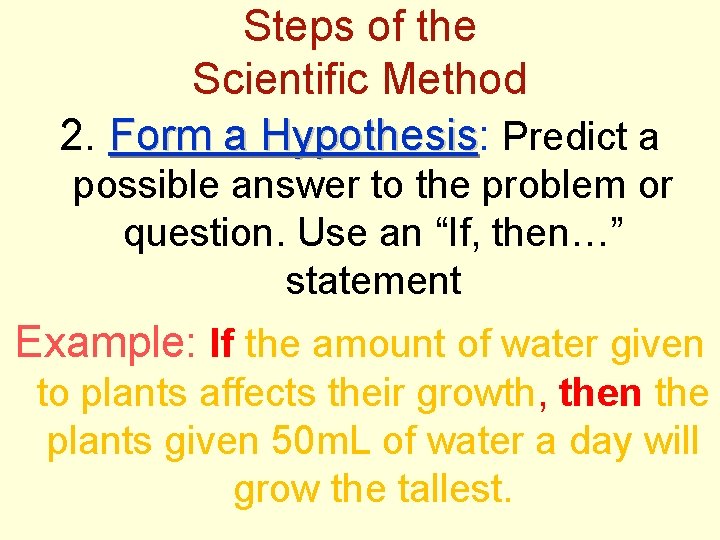 Steps of the Scientific Method

2. Form a Hypothesis: Predict a possible answer to the problem or question. Use an “If, then…” statement

Example: If the amount of water given to plants affects their growth, then the plants given 50mL of water a day will grow the tallest.